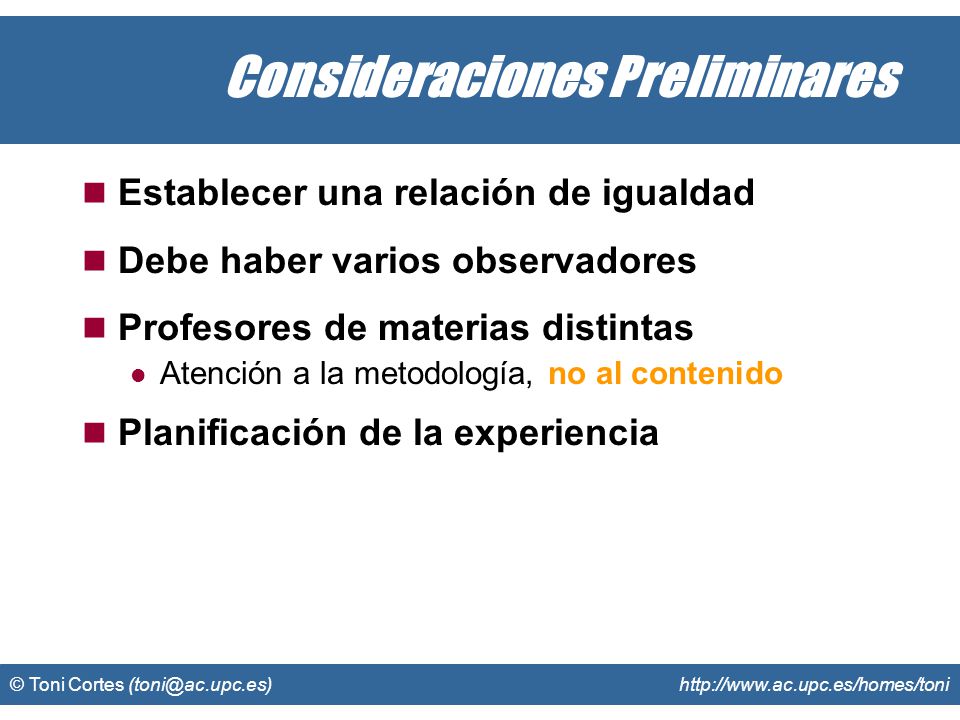 Consideraciones Preliminares

Establecer una relación de igualdad

Debe haber varios observadores

Profesores de materias distintas

Atención a la metodología, no al contenido

Planificación de la experiencia

© Toni Cortes (toni@ac.upc.es)

http://www.ac.upc.es/homes/toni